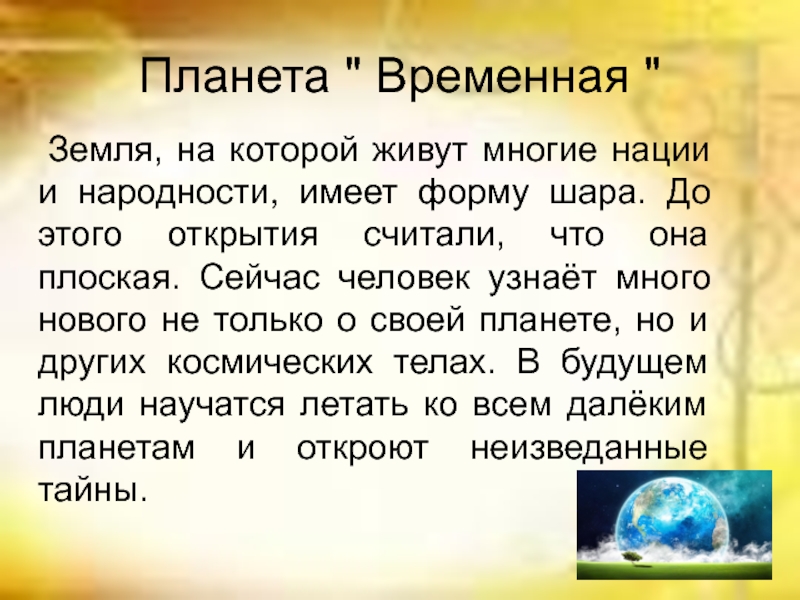 Планета " Временная "

Земля, на которой живут многие нации и народности, имеет форму шара. До этого открытия считали, что она плоская. Сейчас человек узнаёт много нового не только о своей планете, но и других космических телах. В будущем люди научатся летать ко всем далёким планетам и откроют неизведанные тайны.